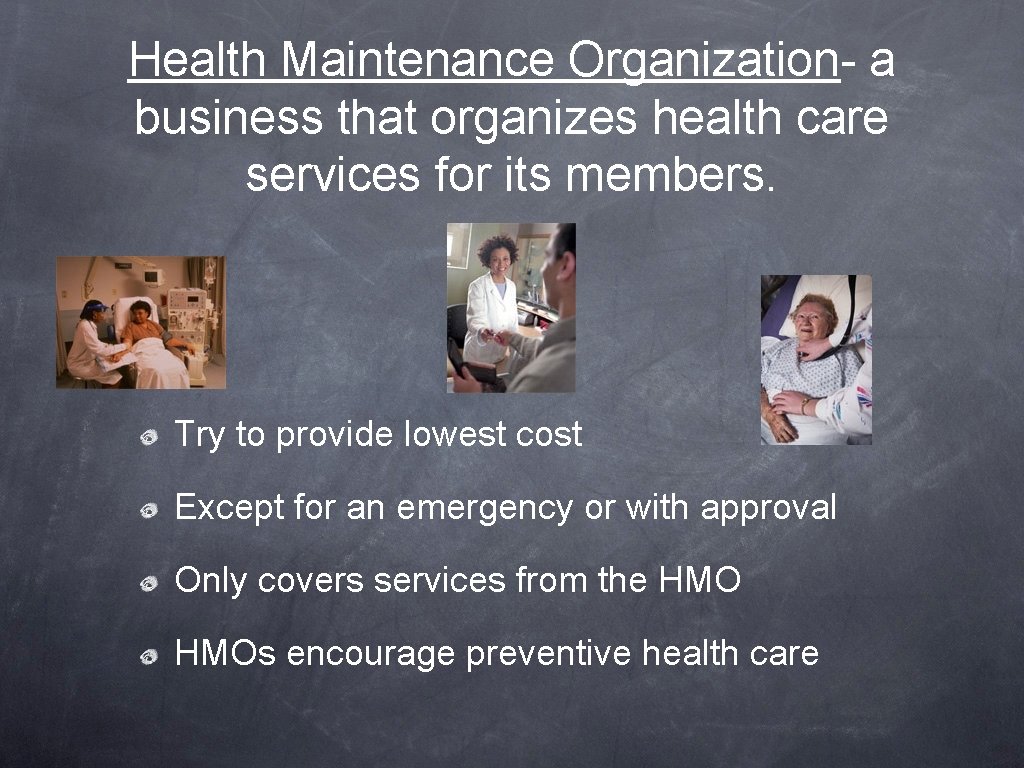 Health Maintenance Organization- a business that organizes health care services for its members.

Try to provide lowest cost

Except for an emergency or with approval

Only covers services from the HMO

HMOs encourage preventive health care